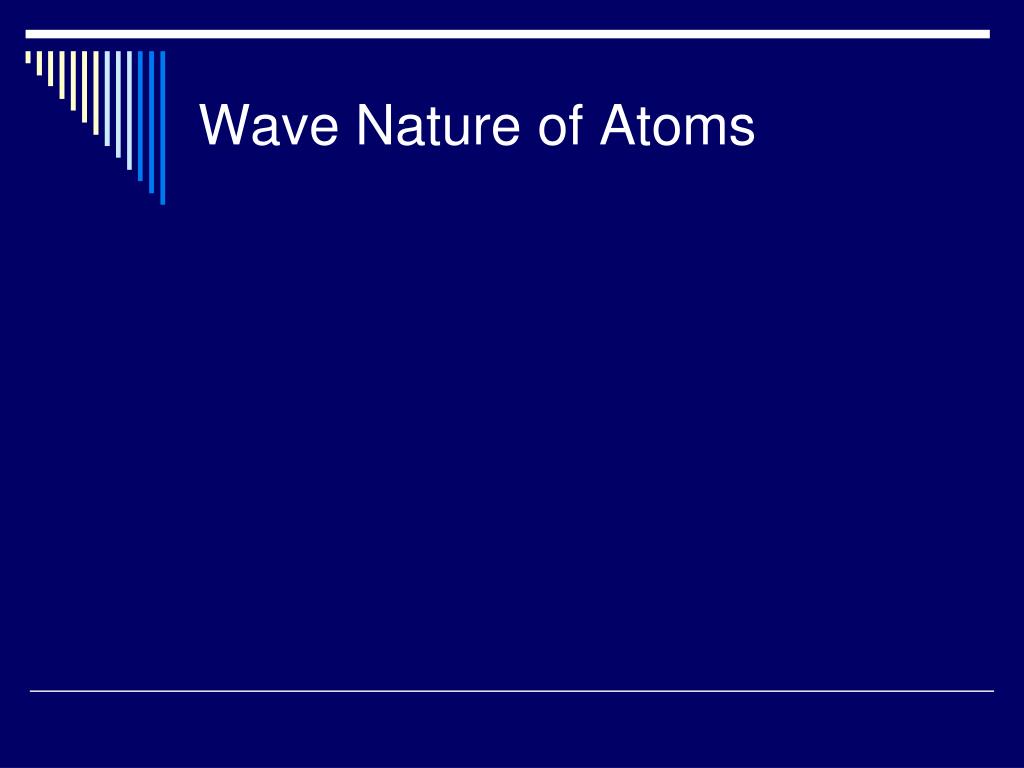 Wave Nature of Atoms